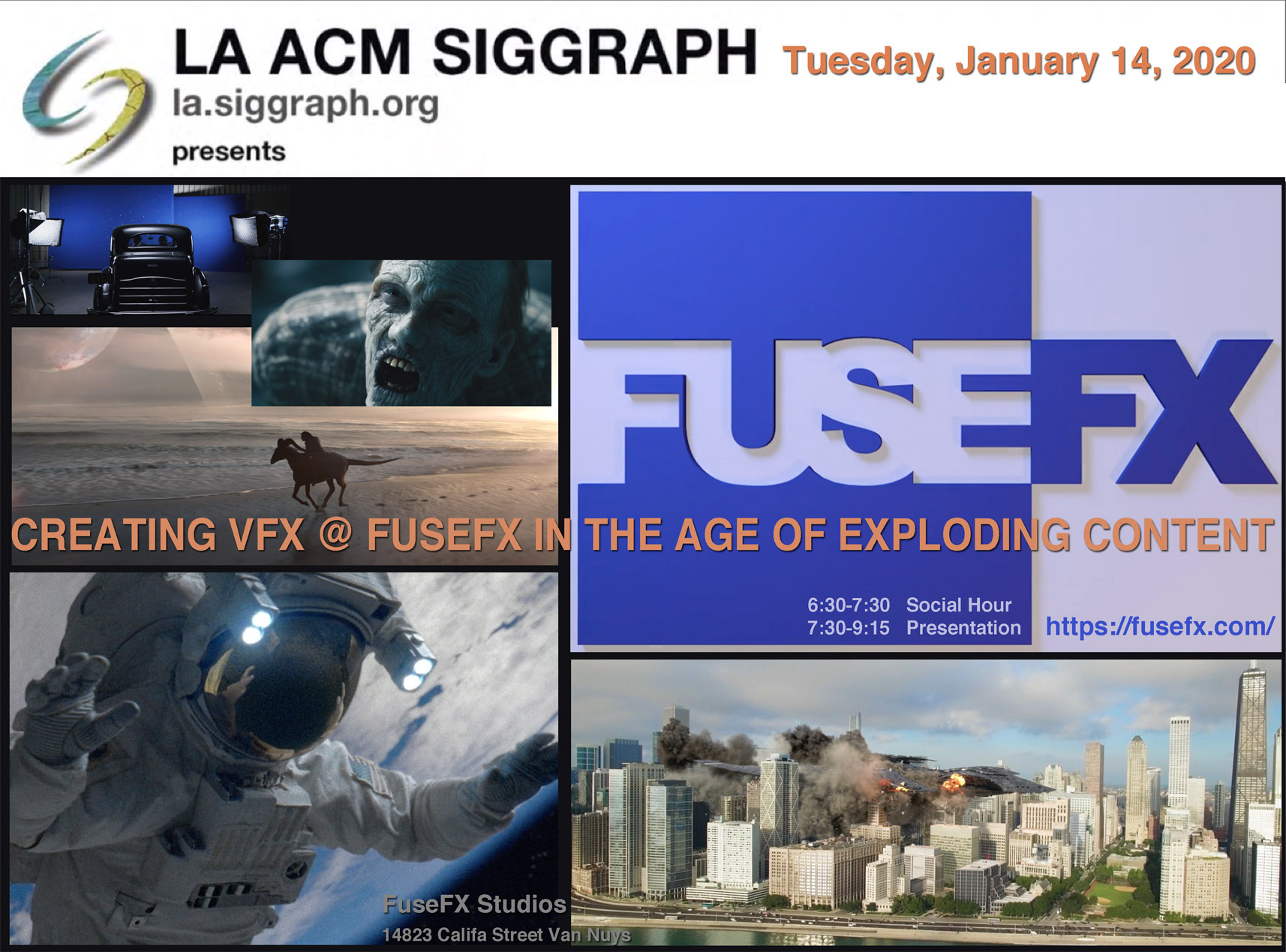 LA ACM SIGGRAPH
la.siggraph.org
presents

Tuesday, January 14, 2020

FUSEFX

CREATING VFX @ FUSEFX IN THE AGE OF EXPLODING CONTENT

6:30-7:30 Social Hour
7:30-9:15 Presentation

https://fusefx.com/

FuseFX Studios
14823 Califa Street Van Nuys